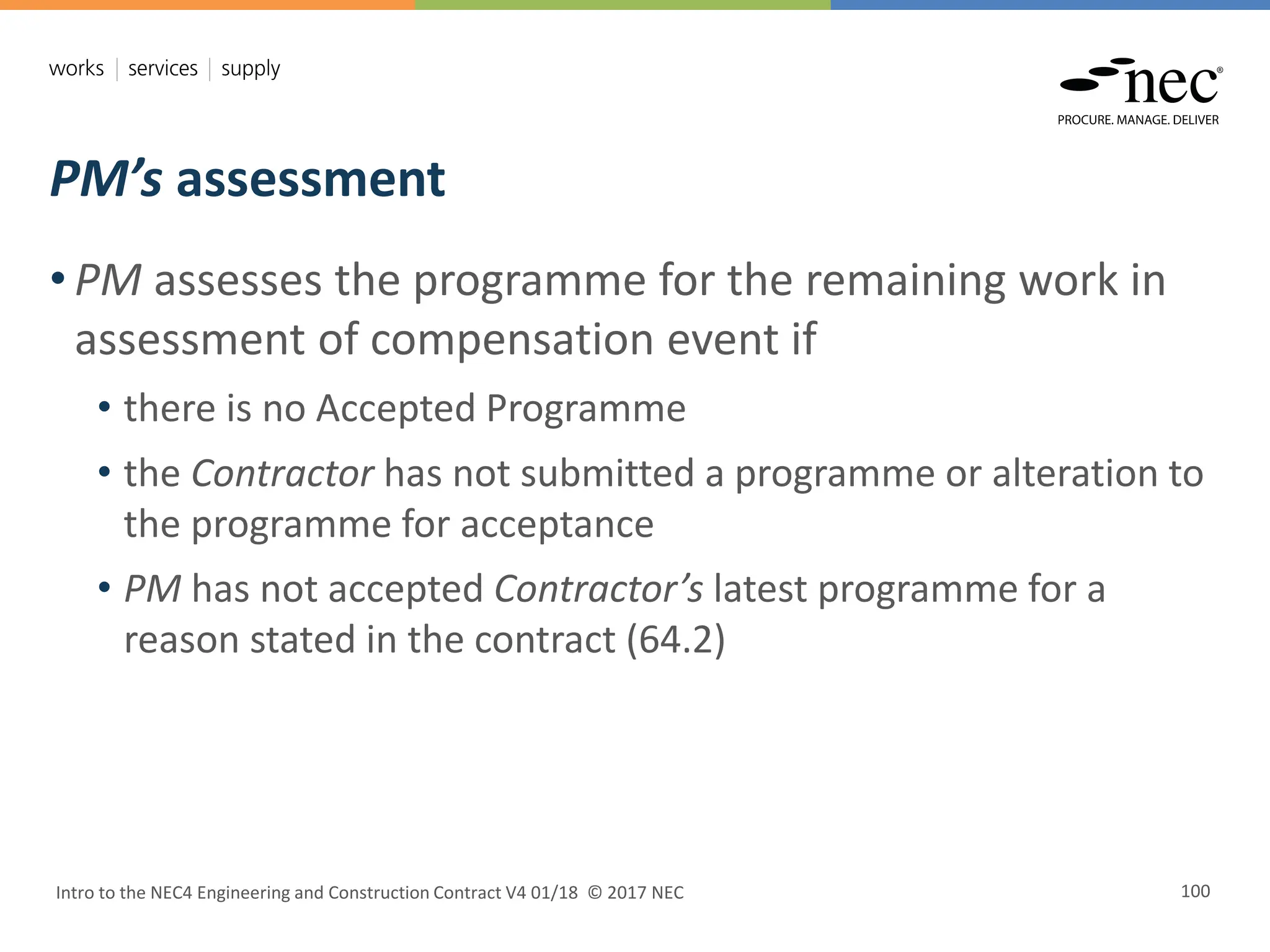 works | services | supply

nec®
PROCURE. MANAGE. DELIVER

PM's assessment

• PM assesses the programme for the remaining work in assessment of compensation event if
  • there is no Accepted Programme
  • the Contractor has not submitted a programme or alteration to the programme for acceptance
  • PM has not accepted Contractor's latest programme for a reason stated in the contract (64.2)

Intro to the NEC4 Engineering and Construction Contract V4 01/18 © 2017 NEC

100